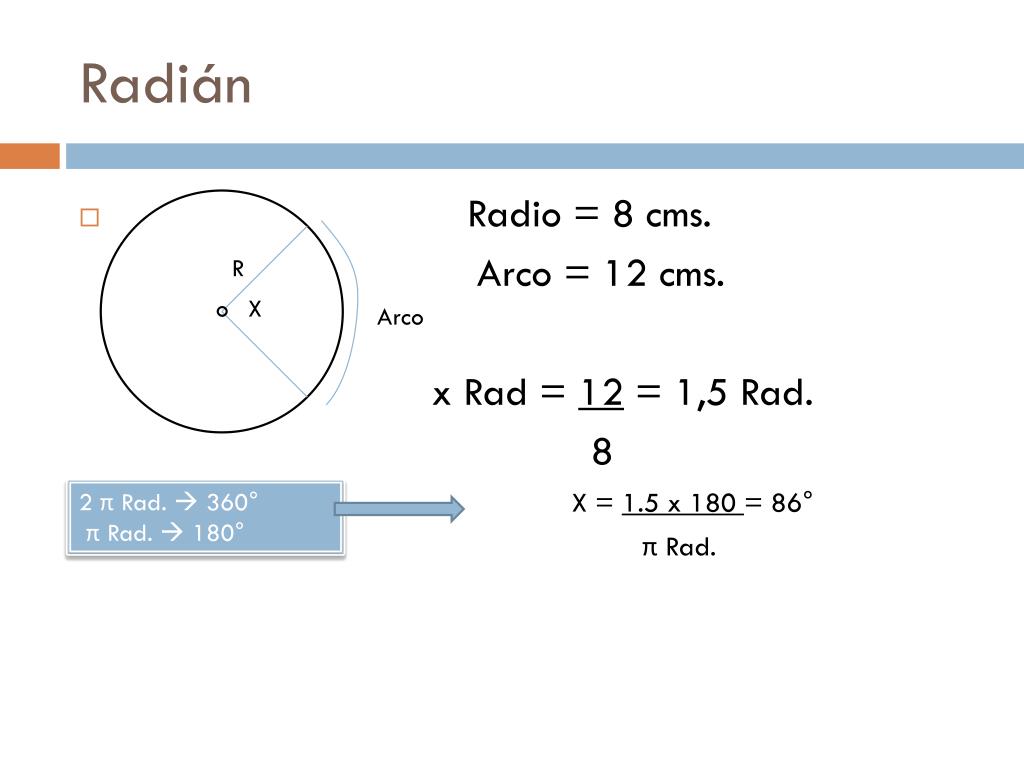 Radián

R

X

Arco

Radio = 8 cms.

Arco = 12 cms.

x Rad = $\frac{12}{8}$ = 1,5 Rad.

2 π Rad. → 360°
π Rad. → 180°

X = $\frac{1.5 \times 180}{\pi \text{ Rad.}}$ = 86°